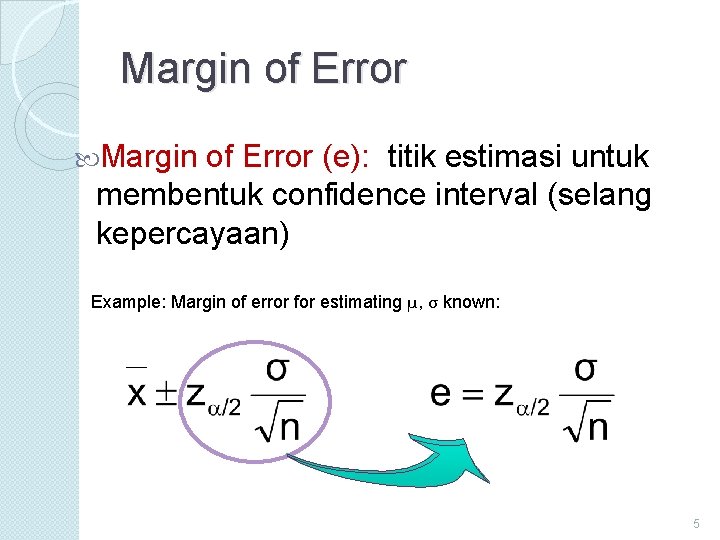 Margin of Error

Margin of Error (e): titik estimasi untuk membentuk confidence interval (selang kepercayaan)

Example: Margin of error for estimating $\mu$, $\sigma$ known:

$\bar{x} \pm z_{\alpha/2} \frac{\sigma}{\sqrt{n}}$

$e = z_{\alpha/2} \frac{\sigma}{\sqrt{n}}$

5